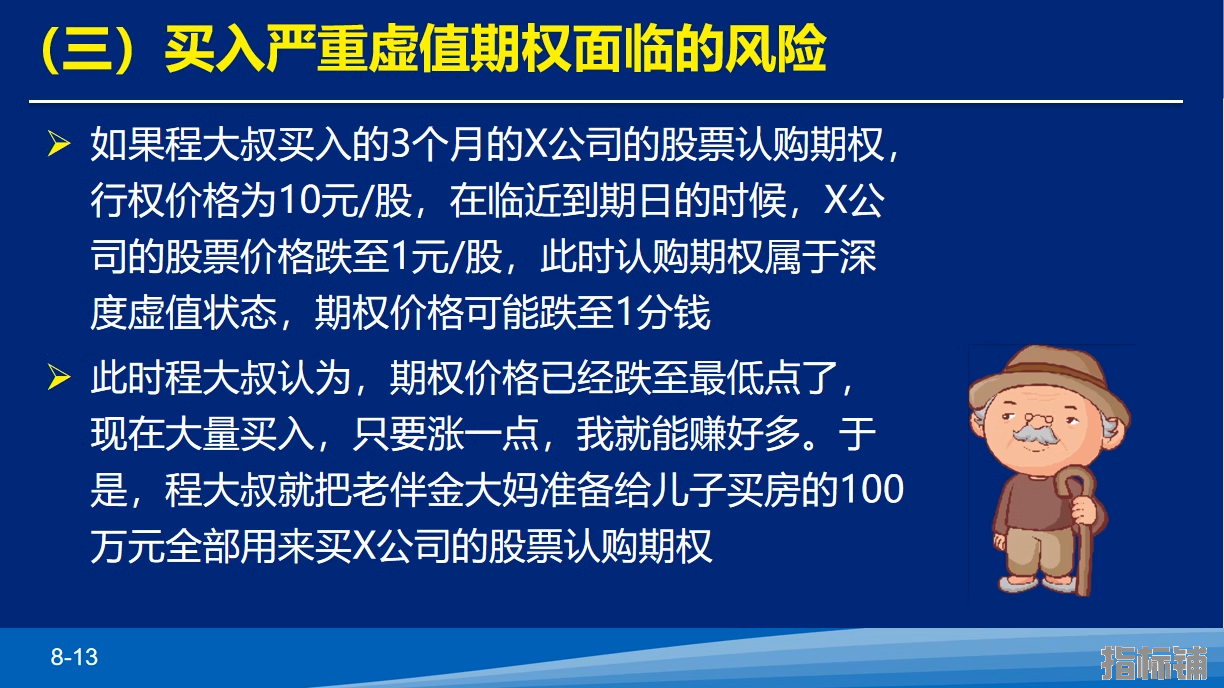 （三）买入严重虚值期权面临的风险

➢ 如果程大叔买入的3个月的X公司的股票认购期权，行权价格为10元/股，在临近到期日的时候，X公司的股票价格跌至1元/股，此时认购期权属于深度虚值状态，期权价格可能跌至1分钱

➢ 此时程大叔认为，期权价格已经跌至最低点了，现在大量买入，只要涨一点，我就能赚好多。于是，程大叔就把老伴金大妈准备给儿子买房的100万元全部用来买X公司的股票认购期权

8-13

指标铺